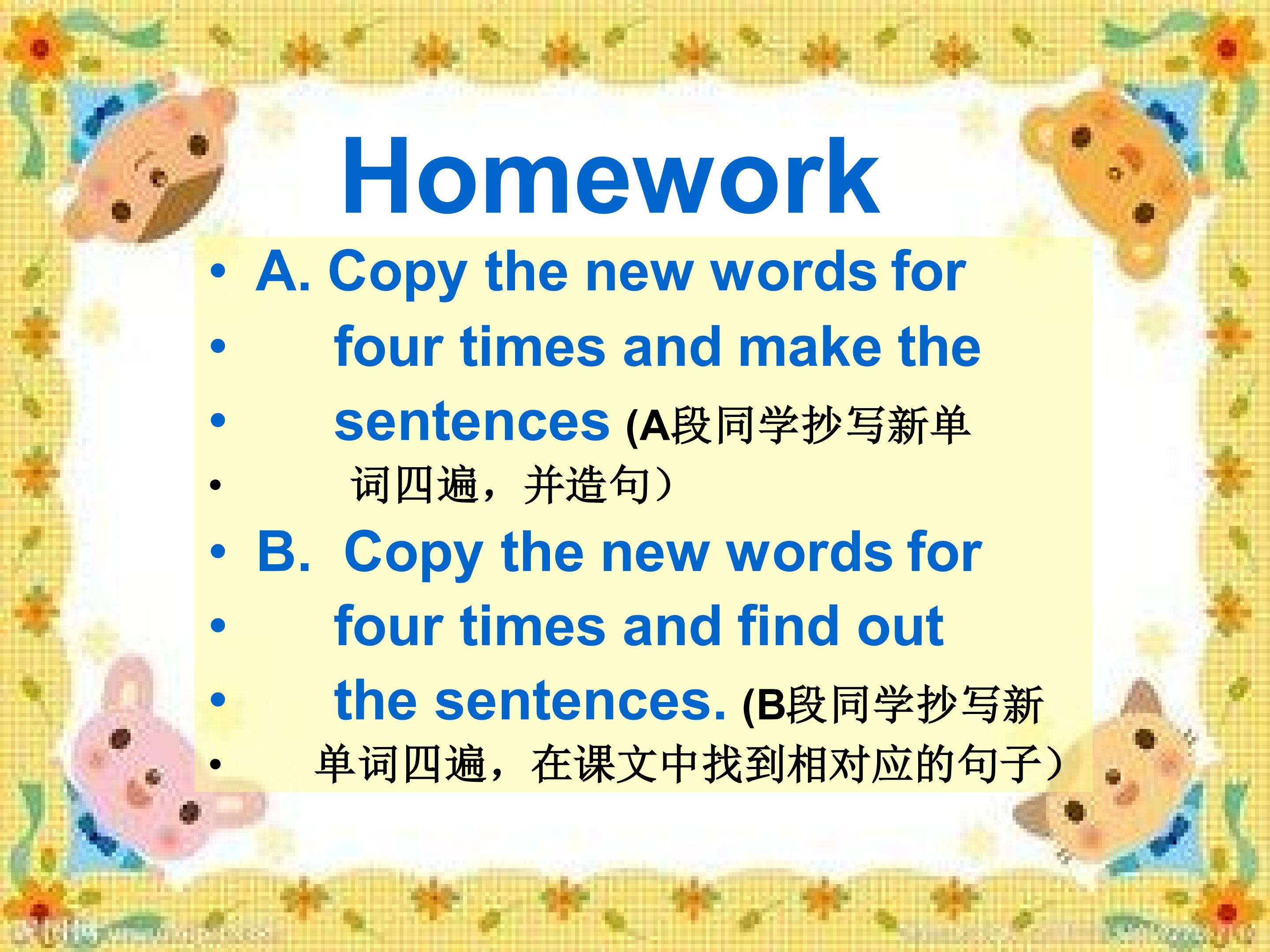 Homework

• A. Copy the new words for
• four times and make the
• sentences (A段同学抄写新单
• 词四遍，并造句）
• B. Copy the new words for
• four times and find out
• the sentences. (B段同学抄写新
• 单词四遍，在课文中找到相对应的句子）